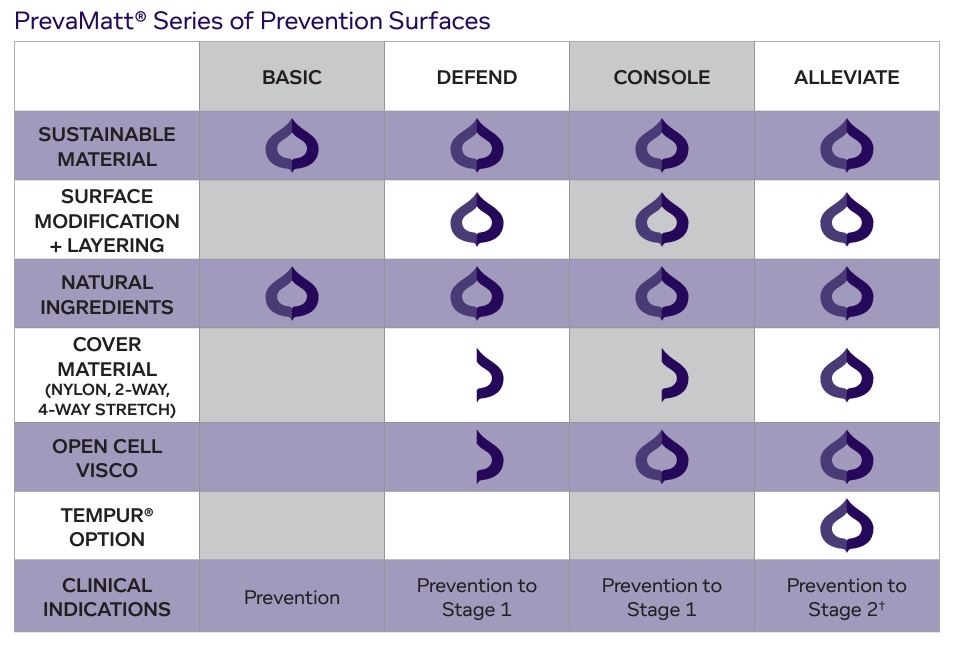 PrevaMatt® Series of Prevention Surfaces

| | BASIC | DEFEND | CONSOLE | ALLEVIATE |
|---|---|---|---|---|
| SUSTAINABLE MATERIAL | | | | |
| SURFACE MODIFICATION + LAYERING | | | | |
| NATURAL INGREDIENTS | | | | |
| COVER MATERIAL (NYLON, 2-WAY, 4-WAY STRETCH) | | | | |
| OPEN CELL VISCO | | | | |
| TEMPUR® OPTION | | | | |
| CLINICAL INDICATIONS | Prevention | Prevention to Stage 1 | Prevention to Stage 1 | Prevention to Stage 2† |